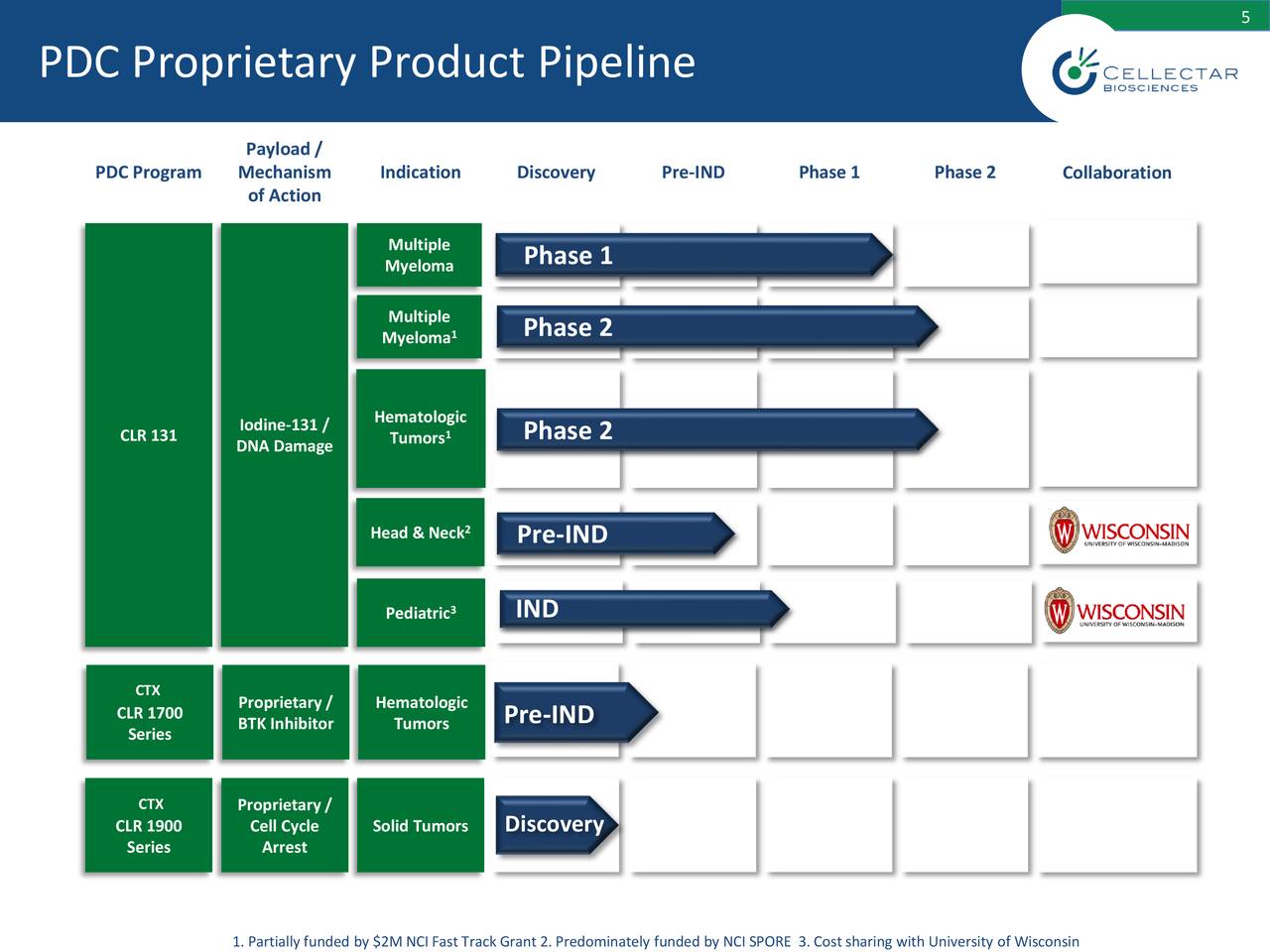 5

PDC Proprietary Product Pipeline

CELLECTAR BIOSCIENCES

| PDC Program | Payload / Mechanism of Action | Indication | Discovery | Pre-IND | Phase 1 | Phase 2 | Collaboration |
|---|---|---|---|---|---|---|---|
| CLR 131 | Iodine-131 / DNA Damage | Multiple Myeloma | Phase 1 | | | | |
| | | Multiple Myeloma$^1$ | Phase 2 | | | | |
| | | Hematologic Tumors$^1$ | Phase 2 | | | | |
| | | Head & Neck$^2$ | Pre-IND | | | | WISCONSIN UNIVERSITY OF WISCONSIN–MADISON |
| | | Pediatric$^3$ | IND | | | | WISCONSIN UNIVERSITY OF WISCONSIN–MADISON |
| CTX CLR 1700 Series | Proprietary / BTK Inhibitor | Hematologic Tumors | Pre-IND | | | | |
| CTX CLR 1900 Series | Proprietary / Cell Cycle Arrest | Solid Tumors | Discovery | | | | |

1. Partially funded by $2M NCI Fast Track Grant 2. Predominately funded by NCI SPORE 3. Cost sharing with University of Wisconsin